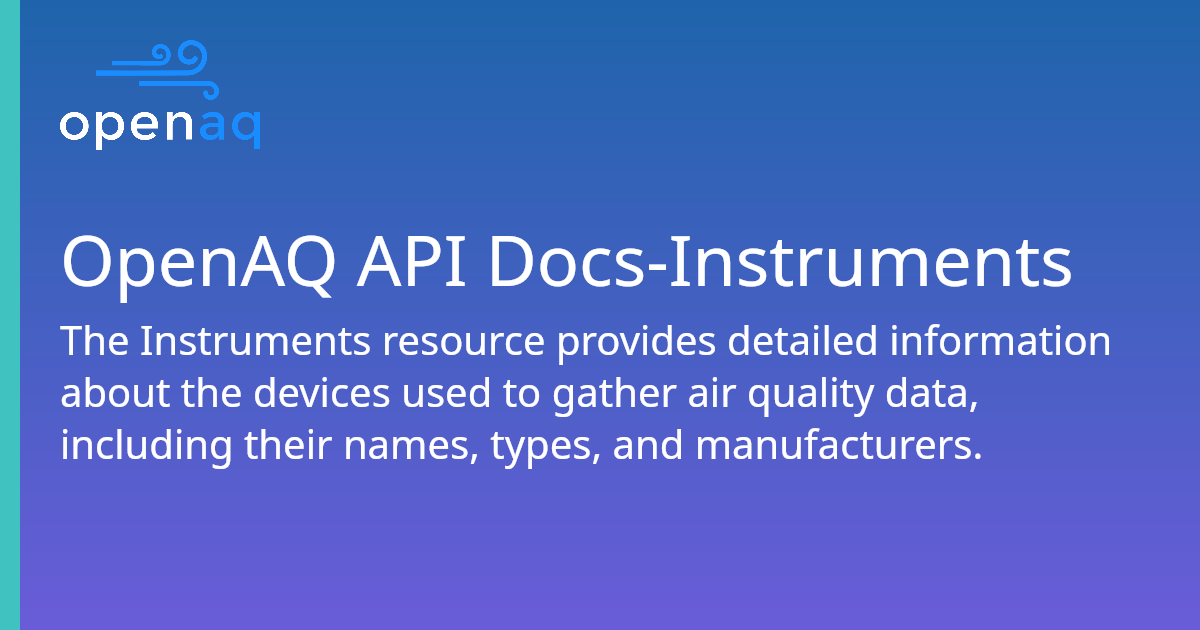 openaq

OpenAQ API Docs-Instruments

The Instruments resource provides detailed information about the devices used to gather air quality data, including their names, types, and manufacturers.